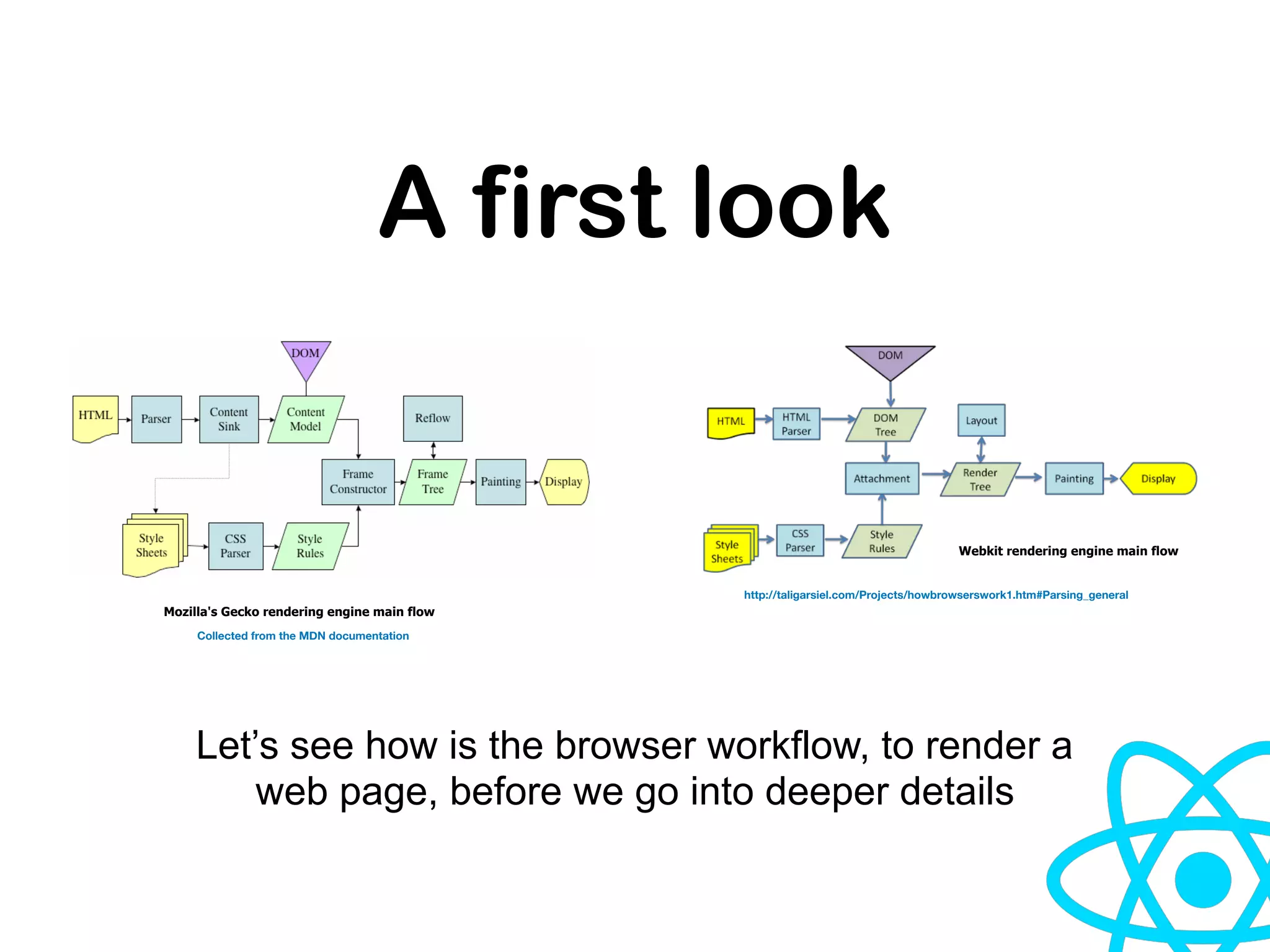 A first look

DOM

HTML

Parser

Content Sink

Content Model

Reflow

Frame Constructor

Frame Tree

Painting

Display

Style Sheets

CSS Parser

Style Rules

Mozilla's Gecko rendering engine main flow

Collected from the MDN documentation

DOM

HTML

HTML Parser

DOM Tree

Layout

Attachment

Render Tree

Painting

Display

Style Sheets

CSS Parser

Style Rules

Webkit rendering engine main flow

http://taligarsiel.com/Projects/howbrowserswork1.htm#Parsing_general

Let’s see how is the browser workflow, to render a web page, before we go into deeper details